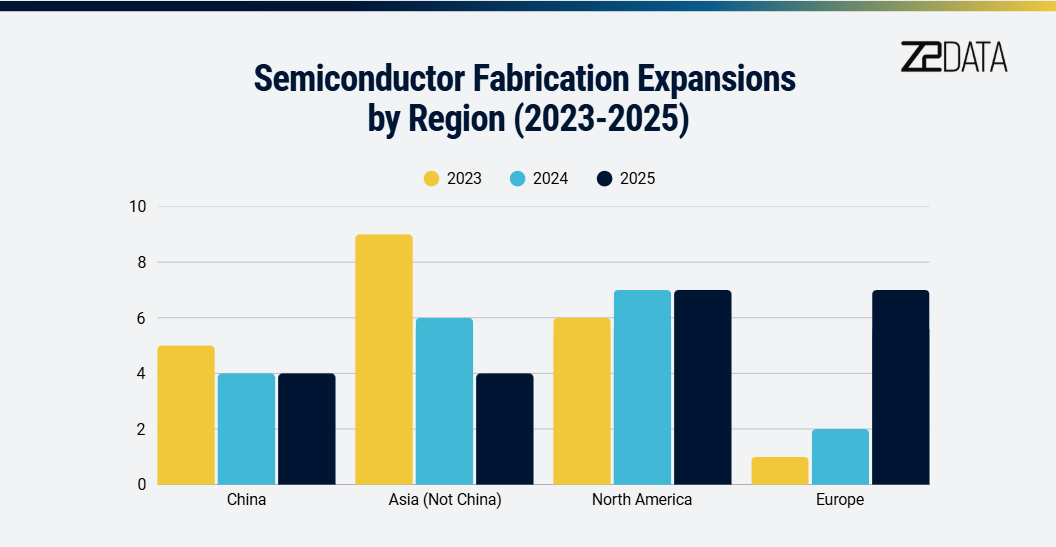 Z2DATA

Semiconductor Fabrication Expansions by Region (2023-2025)

2023 2024 2025

10
8
6
4
2
0

China
Asia (Not China)
North America
Europe